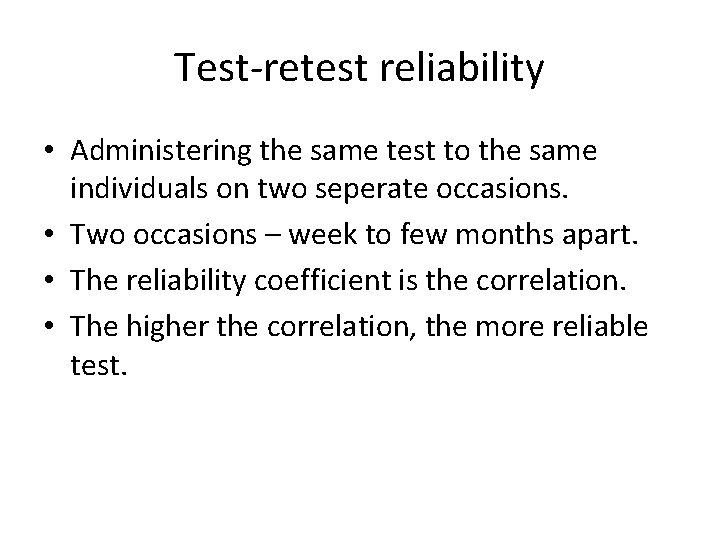 Test-retest reliability

• Administering the same test to the same individuals on two seperate occasions.
• Two occasions – week to few months apart.
• The reliability coefficient is the correlation.
• The higher the correlation, the more reliable test.